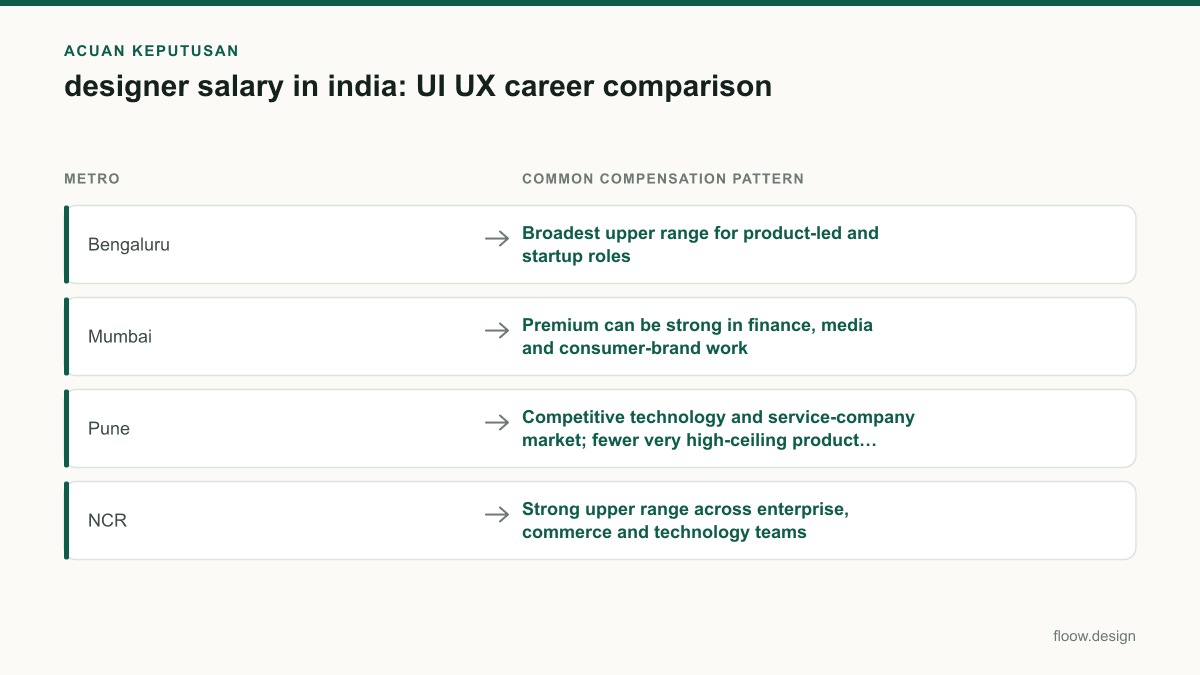 ACUAN KEPUTUSAN

designer salary in india: UI UX career comparison

| METRO | COMMON COMPENSATION PATTERN |
|---|---|
| Bengaluru | → Broadest upper range for product-led and startup roles |
| Mumbai | → Premium can be strong in finance, media and consumer-brand work |
| Pune | → Competitive technology and service-company market; fewer very high-ceiling product… |
| NCR | → Strong upper range across enterprise, commerce and technology teams |

floow.design